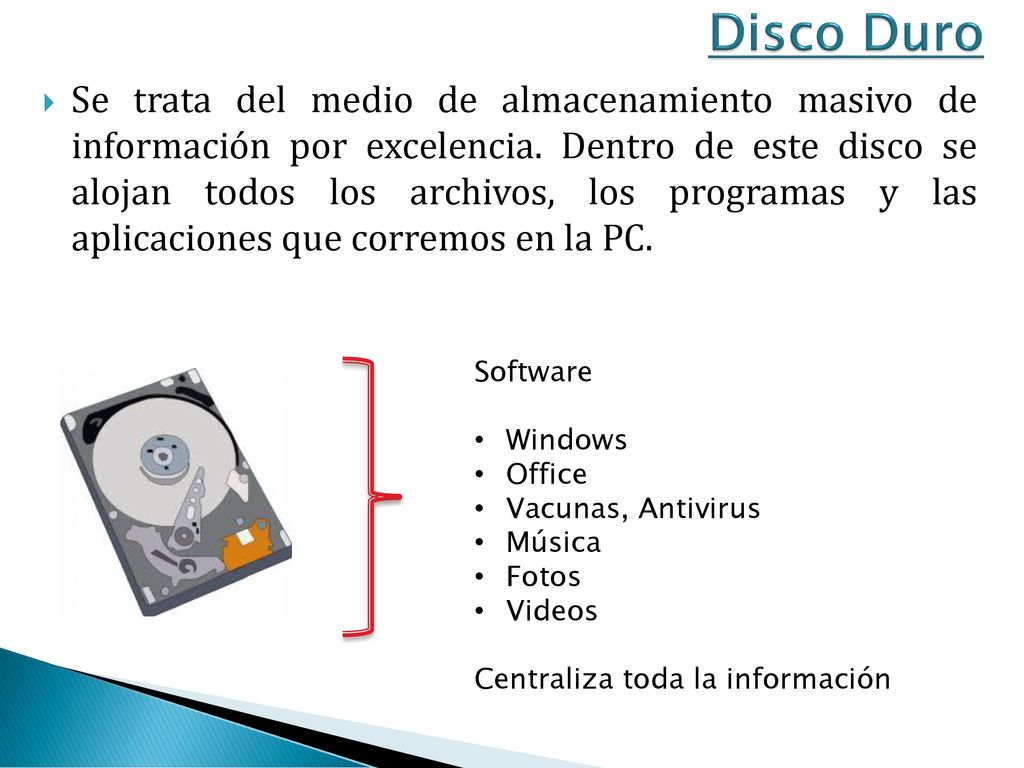 Disco Duro

Se trata del medio de almacenamiento masivo de información por excelencia. Dentro de este disco se alojan todos los archivos, los programas y las aplicaciones que corremos en la PC.

Software

• Windows
• Office
• Vacunas, Antivirus
• Música
• Fotos
• Videos

Centraliza toda la información